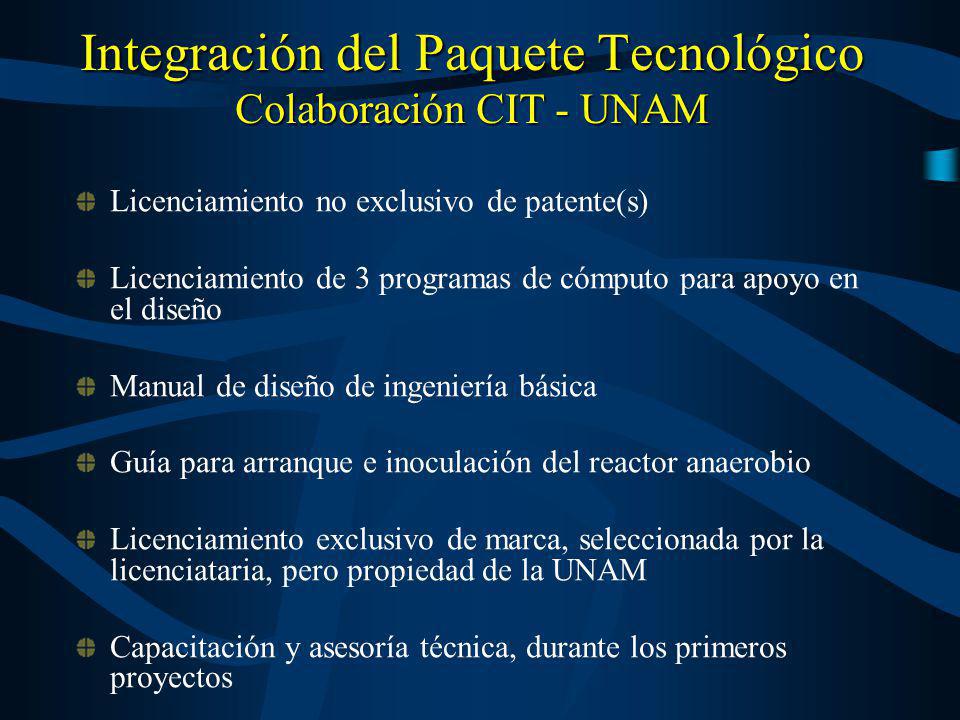 Integración del Paquete Tecnológico
Colaboración CIT - UNAM

Licenciamiento no exclusivo de patente(s)

Licenciamiento de 3 programas de cómputo para apoyo en el diseño

Manual de diseño de ingeniería básica

Guía para arranque e inoculación del reactor anaerobio

Licenciamiento exclusivo de marca, seleccionada por la licenciataria, pero propiedad de la UNAM

Capacitación y asesoría técnica, durante los primeros proyectos